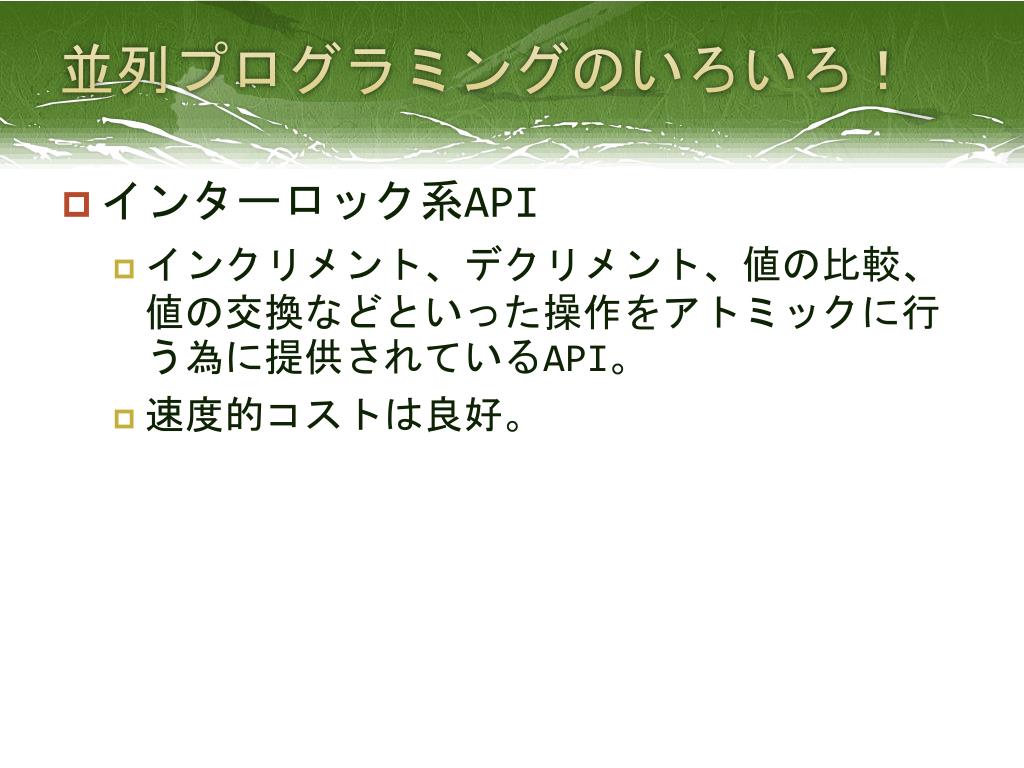 並列プログラミングのいろいろ！

インターロック系API

インクリメント、デクリメント、値の比較、値の交換などといった操作をアトミックに行う為に提供されているAPI。

速度的コストは良好。